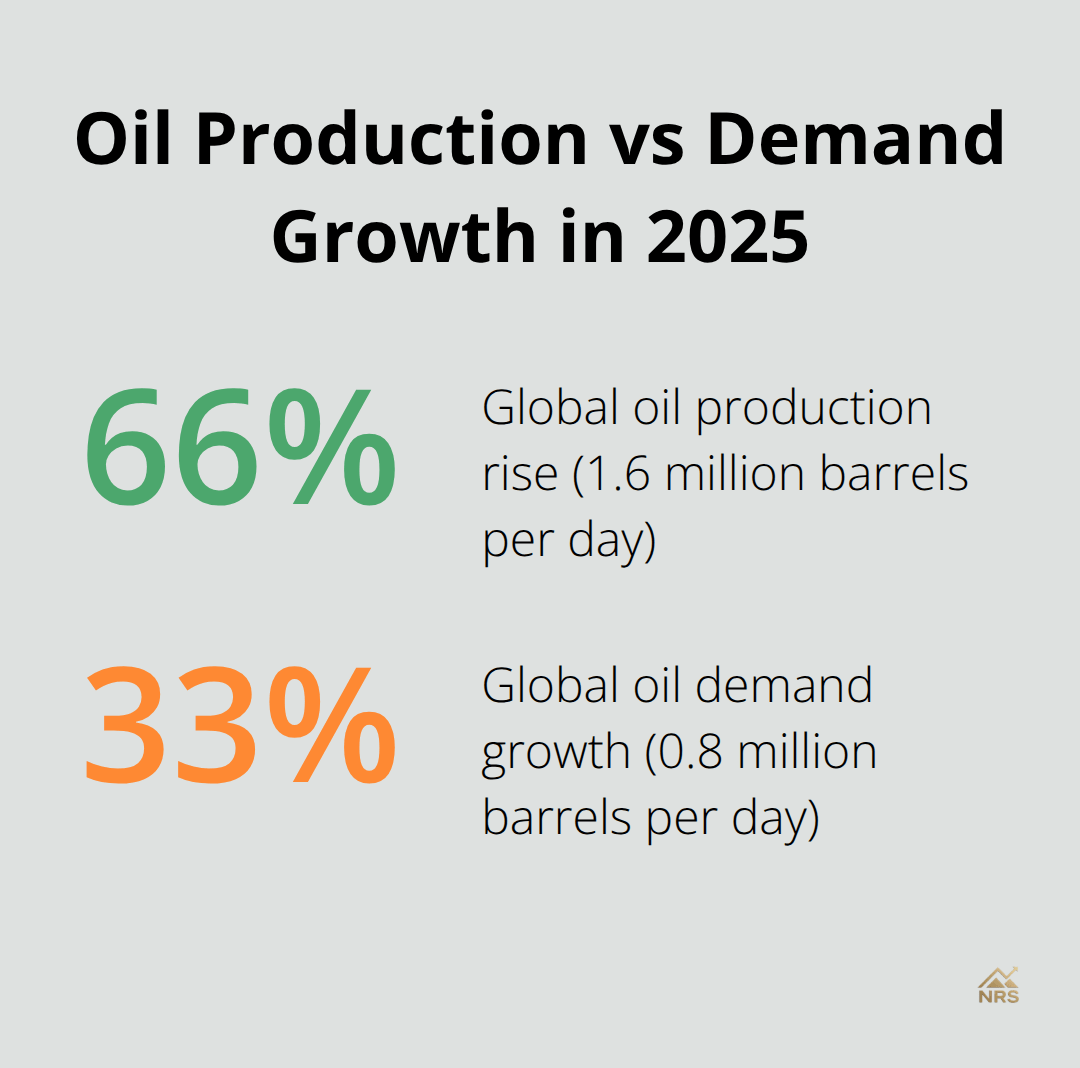 Oil Production vs Demand Growth in 2025

66%

Global oil production rise (1.6 million barrels per day)

33%

Global oil demand growth (0.8 million barrels per day)

NRS